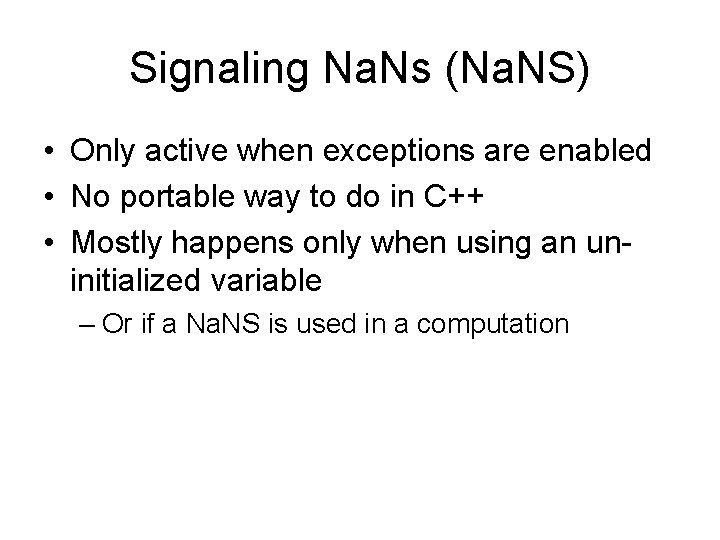 Signaling NaNs (NaNS)

• Only active when exceptions are enabled
• No portable way to do in C++
• Mostly happens only when using an un-initialized variable
– Or if a NaNS is used in a computation